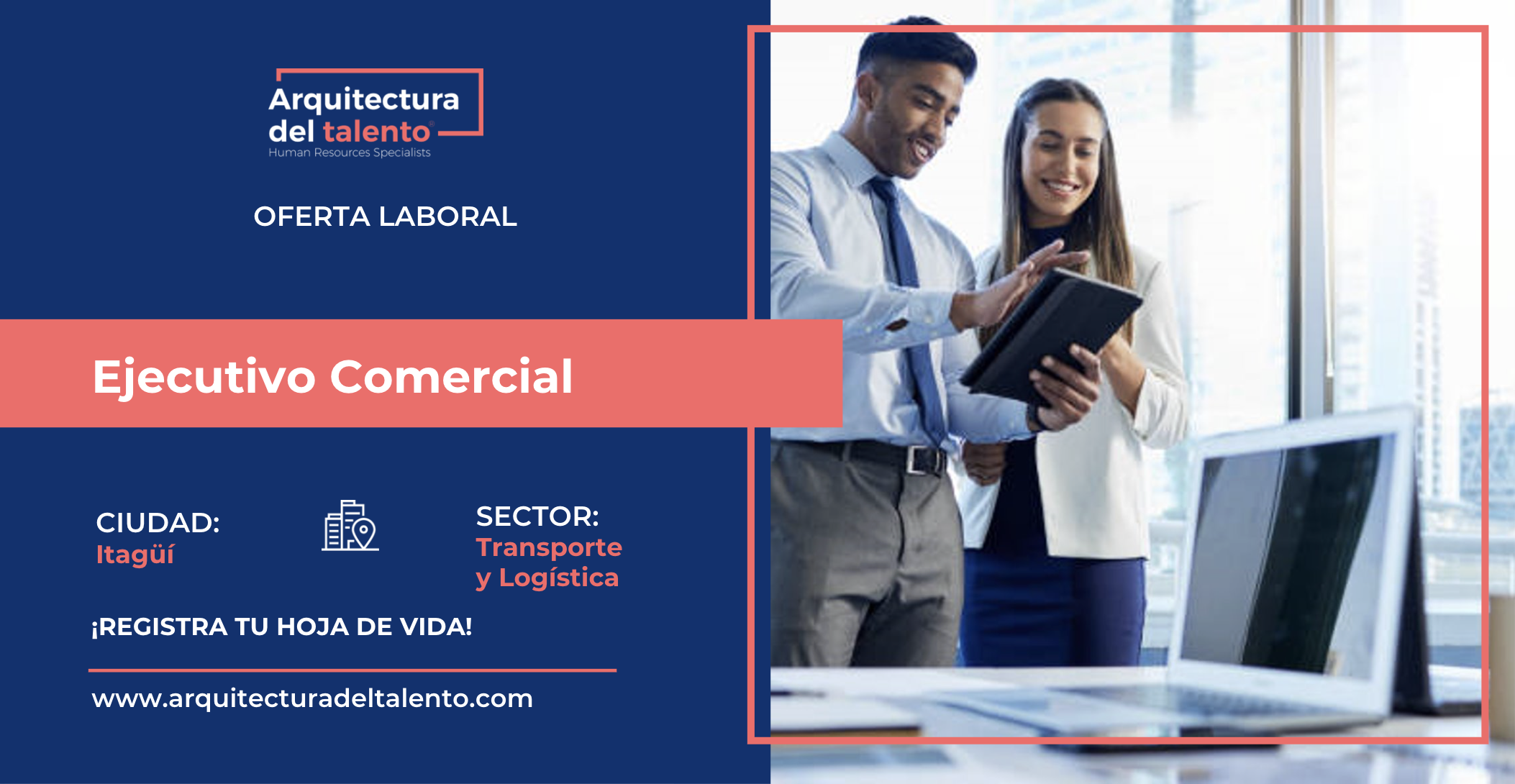 Arquitectura del talento®
Human Resources Specialists

OFERTA LABORAL

Ejecutivo Comercial

CIUDAD:
Itagüí

SECTOR:
Transporte y Logística

¡REGISTRA TU HOJA DE VIDA!

www.arquitecturadeltalento.com